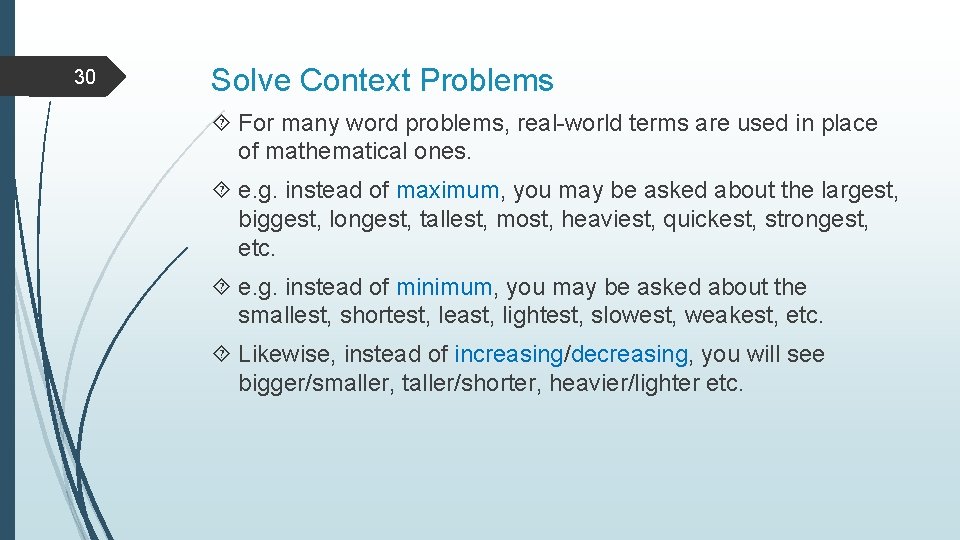 30

Solve Context Problems

For many word problems, real-world terms are used in place of mathematical ones.

e.g. instead of maximum, you may be asked about the largest, biggest, longest, tallest, most, heaviest, quickest, strongest, etc.

e.g. instead of minimum, you may be asked about the smallest, shortest, least, lightest, slowest, weakest, etc.

Likewise, instead of increasing/decreasing, you will see bigger/smaller, taller/shorter, heavier/lighter etc.